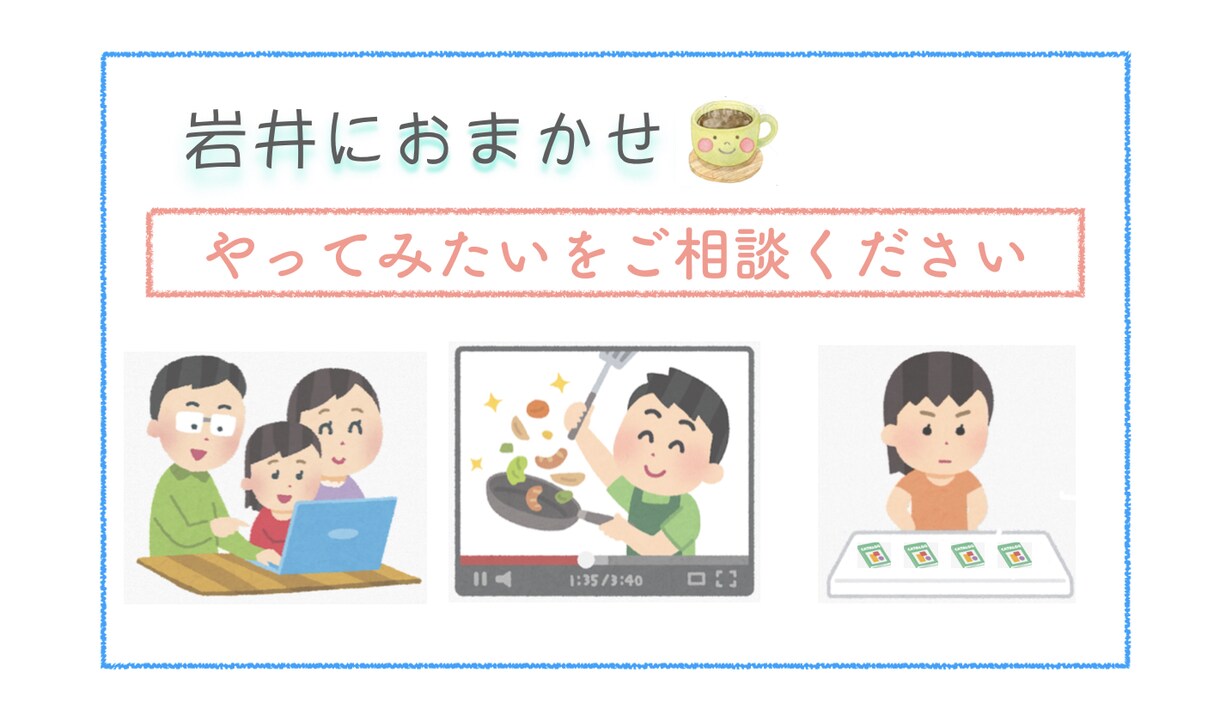 岩井におまかせ

やってみたいをご相談ください

1:35/3:40